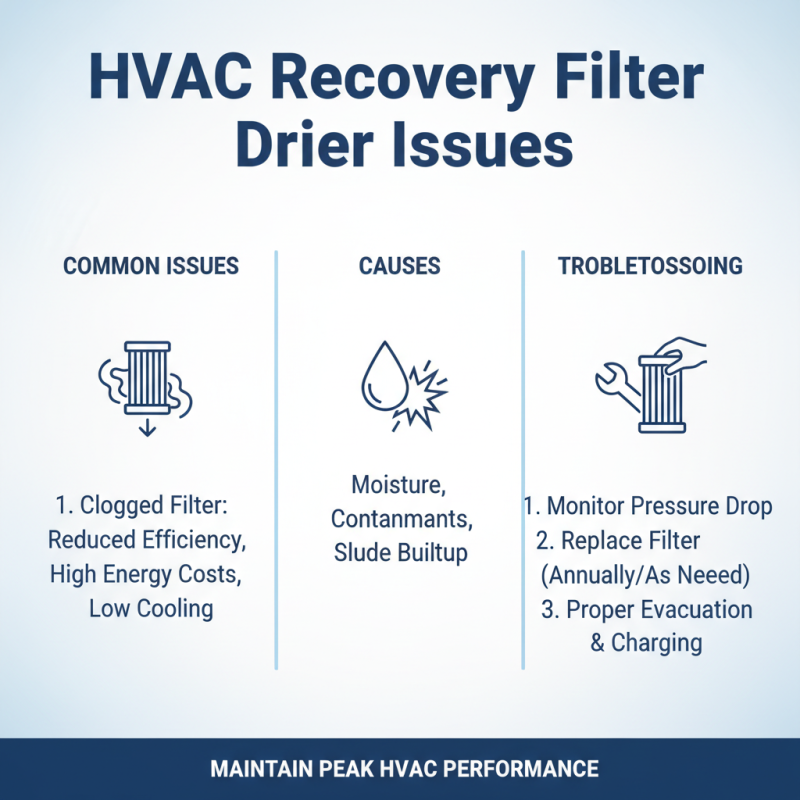 HVAC Recovery Filter Drier Issues

COMMON ISSUES

1. Clogged Filter: Reduced Efficiency, High Energy Costs, Low Cooling

CAUSES

Moisture, Contanmants, Slude Builtup

TROBLETOSSOING

1. Monitor Pressure Drop
2. Replace Filter (Annually/As Neeed)
3. Proper Evacuation & Charging

MAINTAIN PEAK HVAC PERFORMANCE